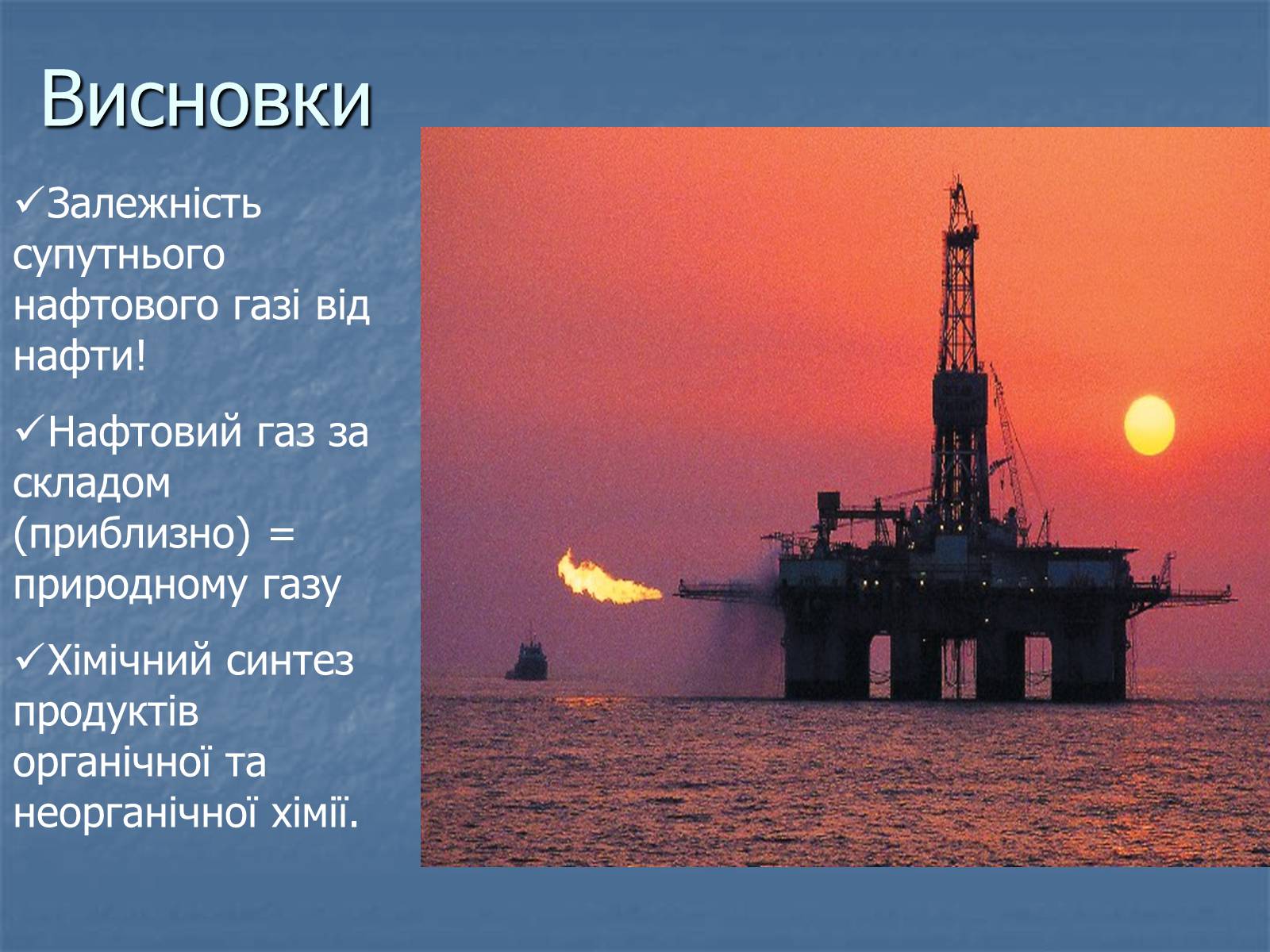 Висновки

✓Залежність супутнього нафтового газі від нафти!

✓Нафтовий газ за складом (приблизно) = природному газу

✓Хімічний синтез продуктів органічної та неорганічної хімії.